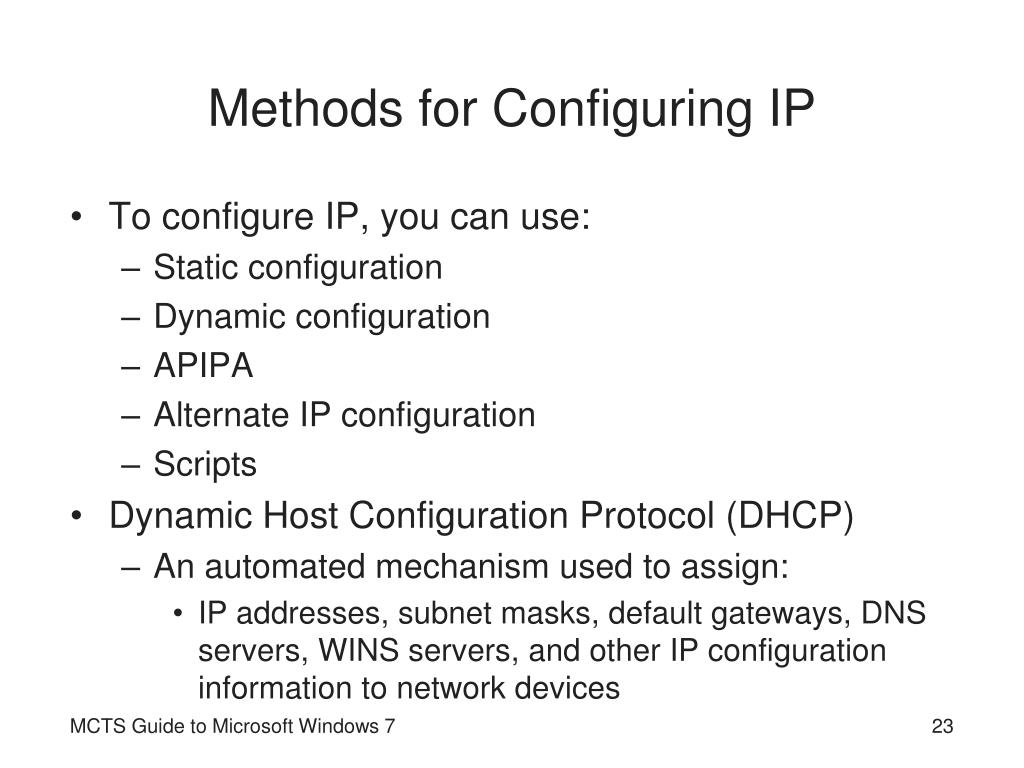 Methods for Configuring IP

• To configure IP, you can use:
– Static configuration
– Dynamic configuration
– APIPA
– Alternate IP configuration
– Scripts
• Dynamic Host Configuration Protocol (DHCP)
– An automated mechanism used to assign:
• IP addresses, subnet masks, default gateways, DNS servers, WINS servers, and other IP configuration information to network devices

MCTS Guide to Microsoft Windows 7

23